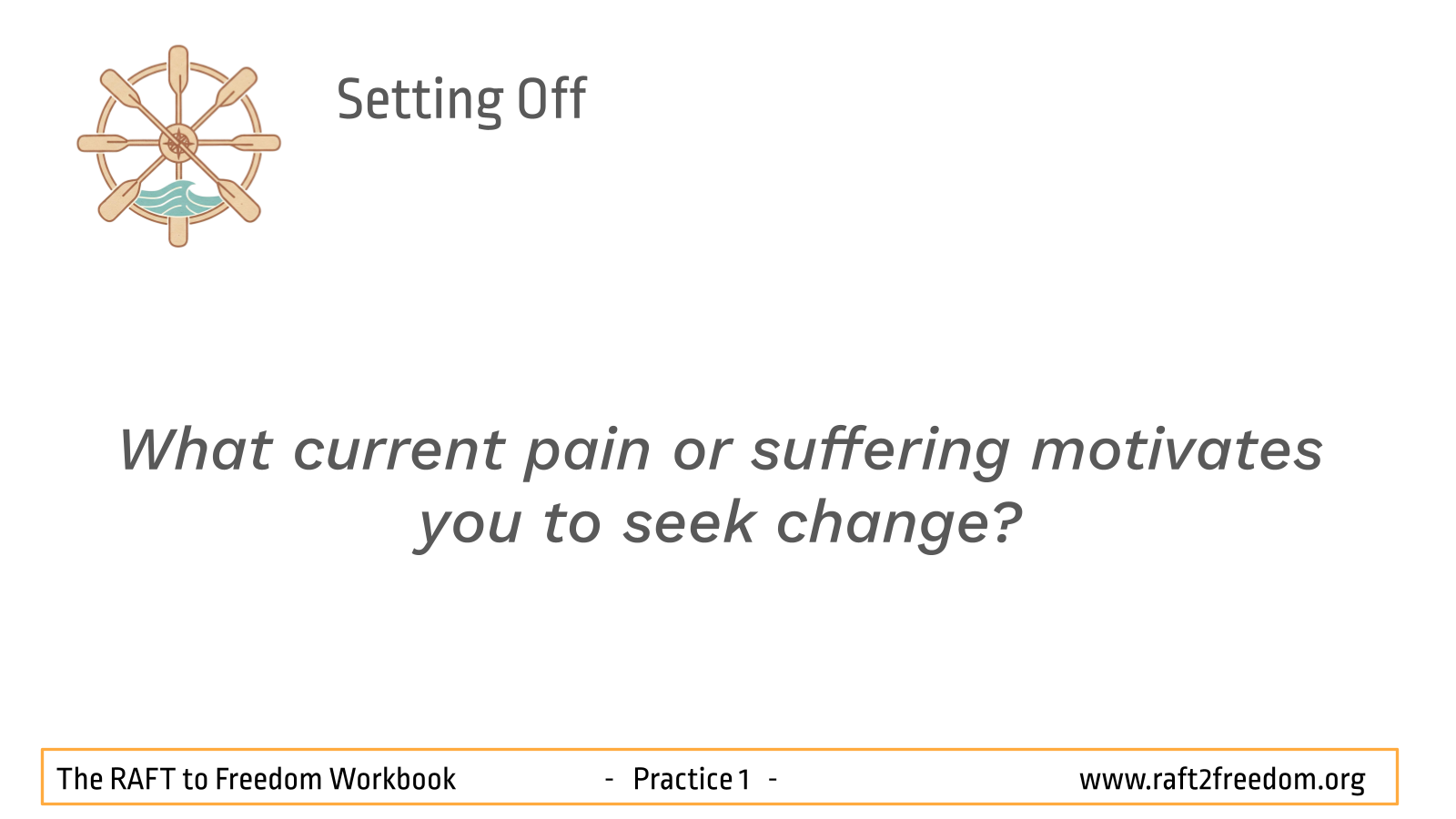 Setting Off

What current pain or suffering motivates you to seek change?

The RAFT to Freedom Workbook - Practice 1 - www.raft2freedom.org